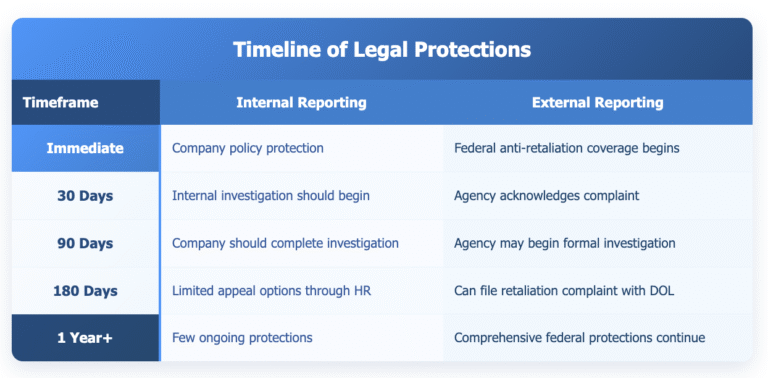 Timeline of Legal Protections

| Timeframe | Internal Reporting | External Reporting |
|---|---|---|
| Immediate | Company policy protection | Federal anti-retaliation coverage begins |
| 30 Days | Internal investigation should begin | Agency acknowledges complaint |
| 90 Days | Company should complete investigation | Agency may begin formal investigation |
| 180 Days | Limited appeal options through HR | Can file retaliation complaint with DOL |
| 1 Year+ | Few ongoing protections | Comprehensive federal protections continue |